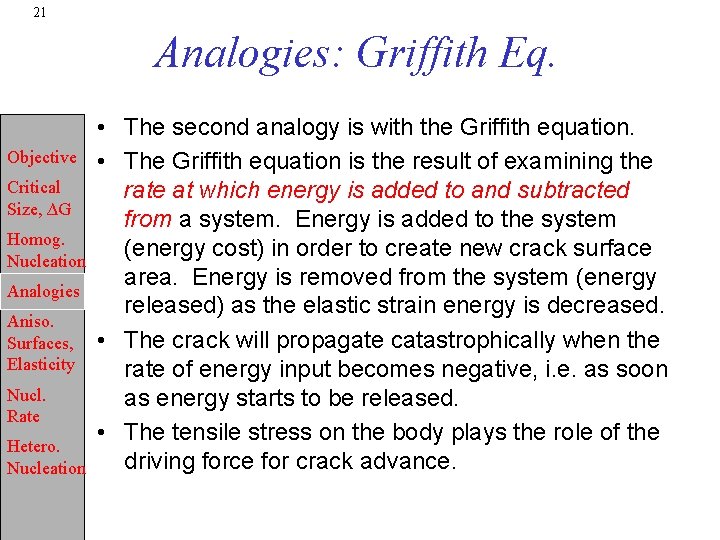 21

Analogies: Griffith Eq.

Objective

Critical Size, $\Delta G$

Homog. Nucleation

Analogies

Aniso. Surfaces, Elasticity

Nucl. Rate

Hetero. Nucleation

• The second analogy is with the Griffith equation.
• The Griffith equation is the result of examining the rate at which energy is added to and subtracted from a system. Energy is added to the system (energy cost) in order to create new crack surface area. Energy is removed from the system (energy released) as the elastic strain energy is decreased.
• The crack will propagate catastrophically when the rate of energy input becomes negative, i.e. as soon as energy starts to be released.
• The tensile stress on the body plays the role of the driving force for crack advance.